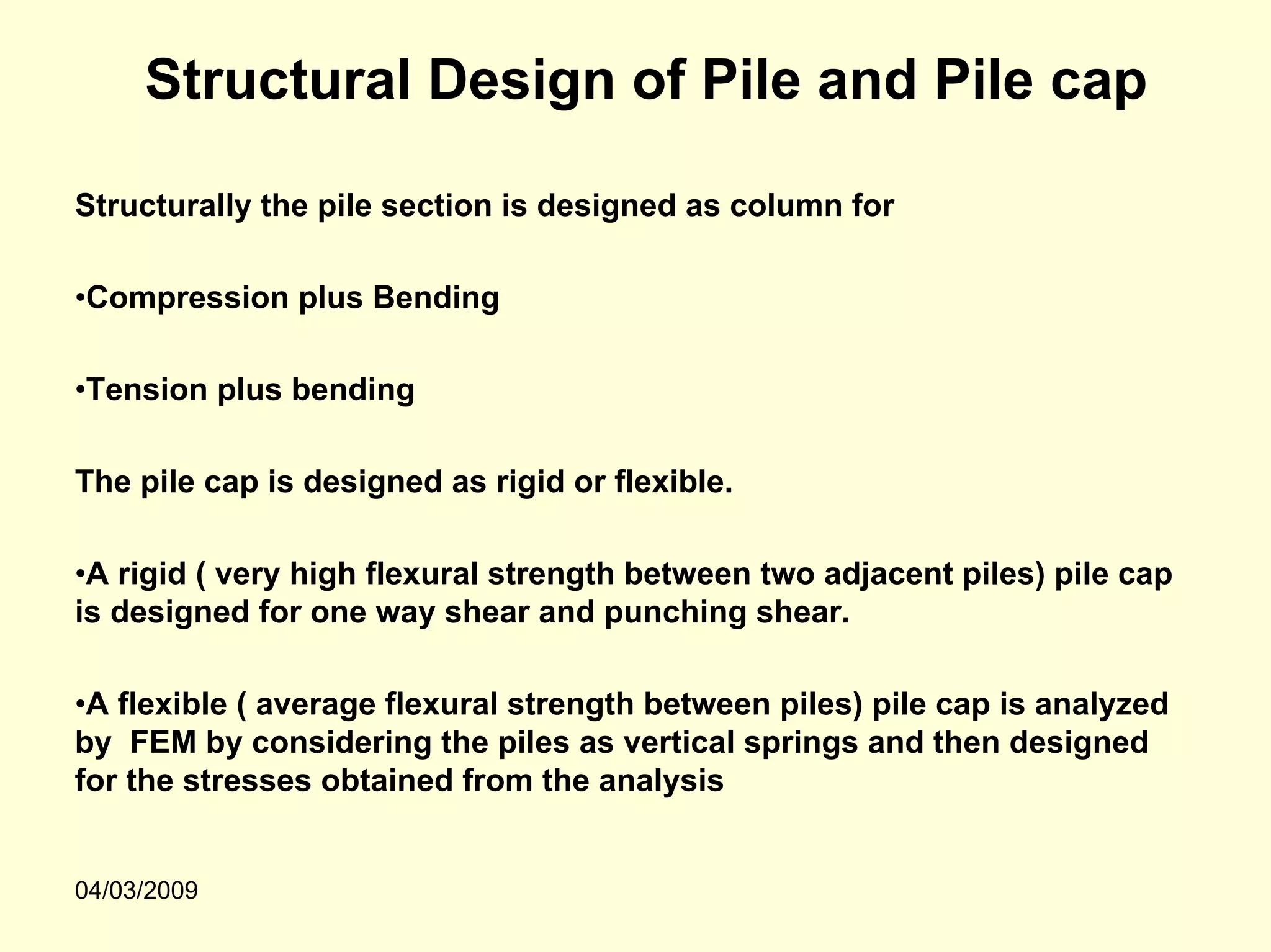 Structural Design of Pile and Pile cap

Structurally the pile section is designed as column for

•Compression plus Bending

•Tension plus bending

The pile cap is designed as rigid or flexible.

•A rigid ( very high flexural strength between two adjacent piles) pile cap is designed for one way shear and punching shear.

•A flexible ( average flexural strength between piles) pile cap is analyzed by FEM by considering the piles as vertical springs and then designed for the stresses obtained from the analysis

04/03/2009